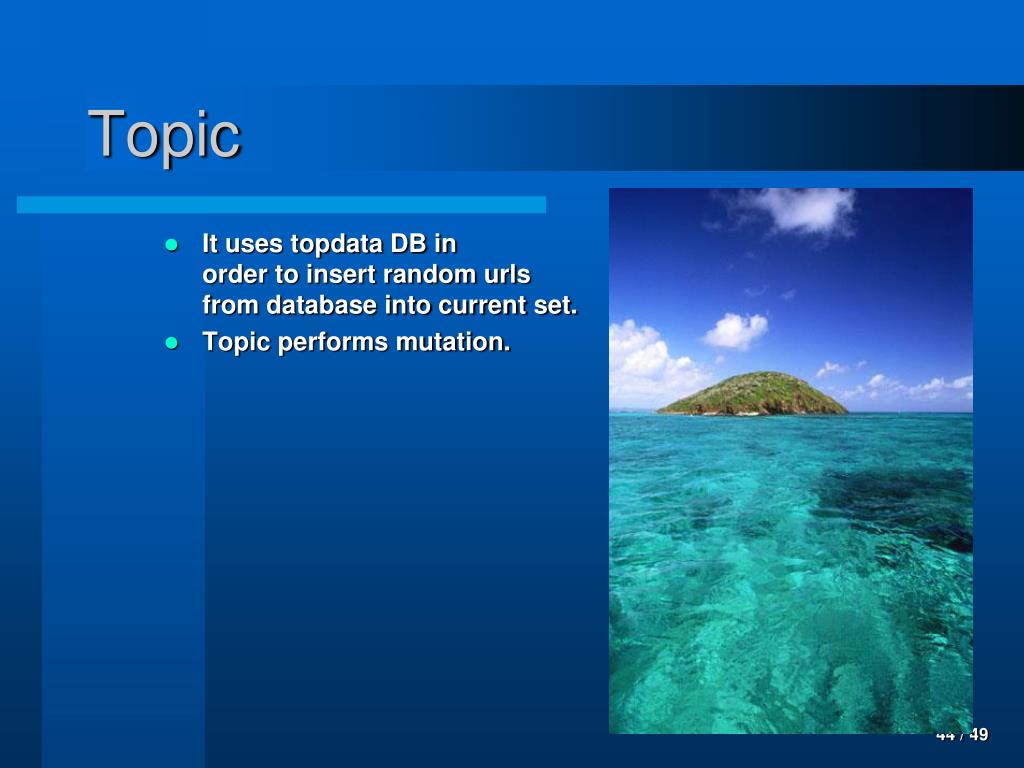 Topic

- It uses topdata DB in order to insert random urls from database into current set.
- Topic performs mutation.

44 / 49